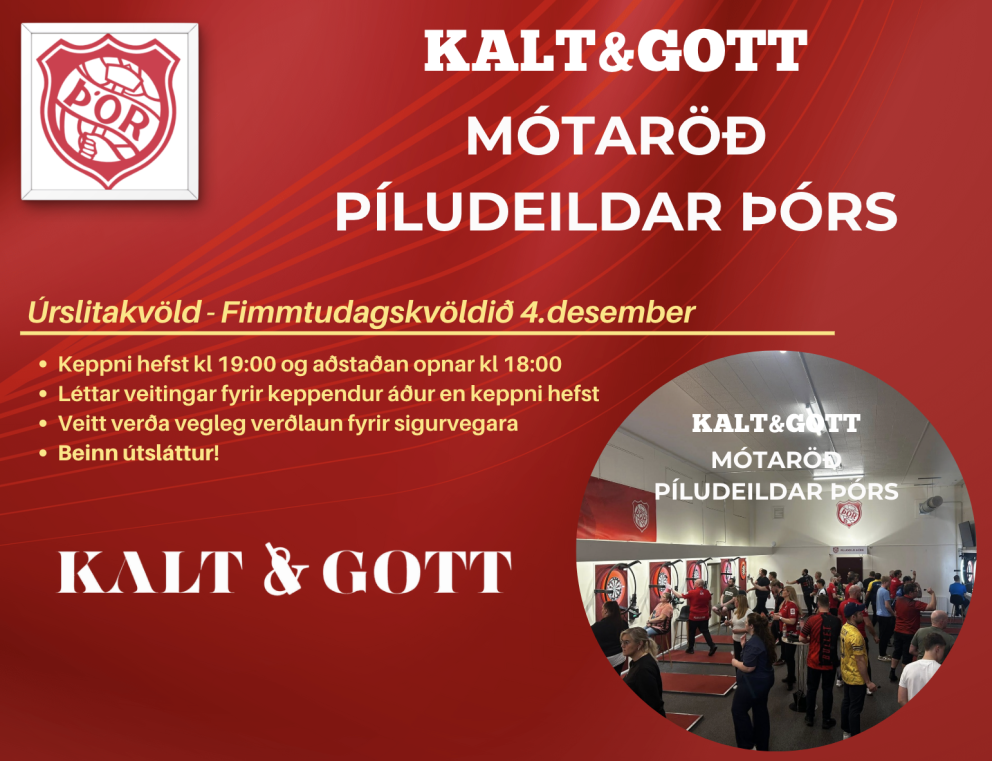 ÞÓR

KALT&GOTT
MÓTARÖÐ
PÍLUDEILDAR ÞÓRS

Úrslitakvöld - Fimmtudagskvöldið 4.desember

• Keppni hefst kl 19:00 og aðstaðan opnar kl 18:00
• Léttar veitingar fyrir keppendur áður en keppni hefst
• Veitt verða vegleg verðlaun fyrir sigurvegara
• Beinn útsláttur!

KALT & GOTT

KALT&GOTT
MÓTARÖÐ
PÍLUDEILDAR ÞÓRS